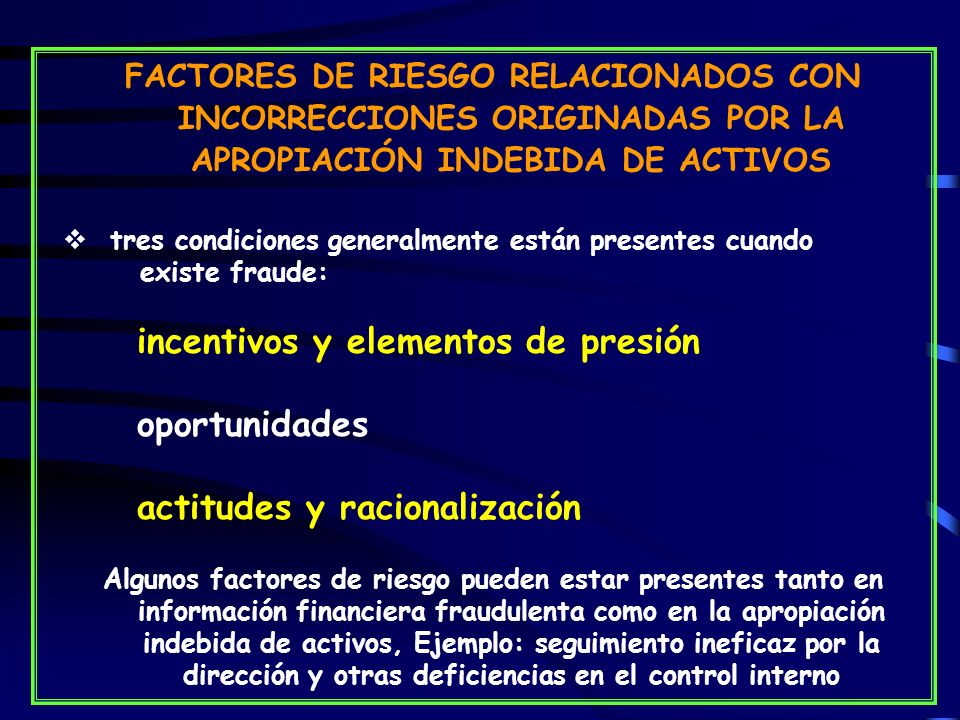 FACTORES DE RIESGO RELACIONADOS CON INCORRECCIONES ORIGINADAS POR LA APROPIACIÓN INDEBIDA DE ACTIVOS

❖ tres condiciones generalmente están presentes cuando existe fraude:

incentivos y elementos de presión

oportunidades

actitudes y racionalización

Algunos factores de riesgo pueden estar presentes tanto en información financiera fraudulenta como en la apropiación indebida de activos, Ejemplo: seguimiento ineficaz por la dirección y otras deficiencias en el control interno